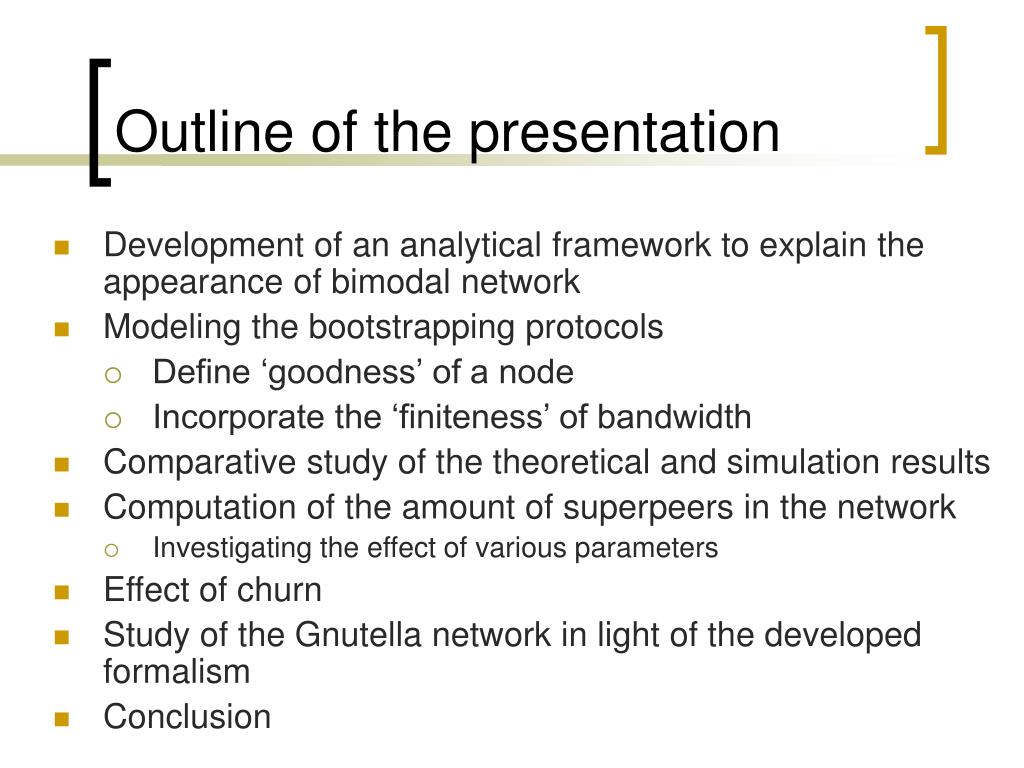 Outline of the presentation

- Development of an analytical framework to explain the appearance of bimodal network
- Modeling the bootstrapping protocols
  - Define ‘goodness’ of a node
  - Incorporate the ‘finiteness’ of bandwidth
- Comparative study of the theoretical and simulation results
- Computation of the amount of superpeers in the network
  - Investigating the effect of various parameters
- Effect of churn
- Study of the Gnutella network in light of the developed formalism
- Conclusion